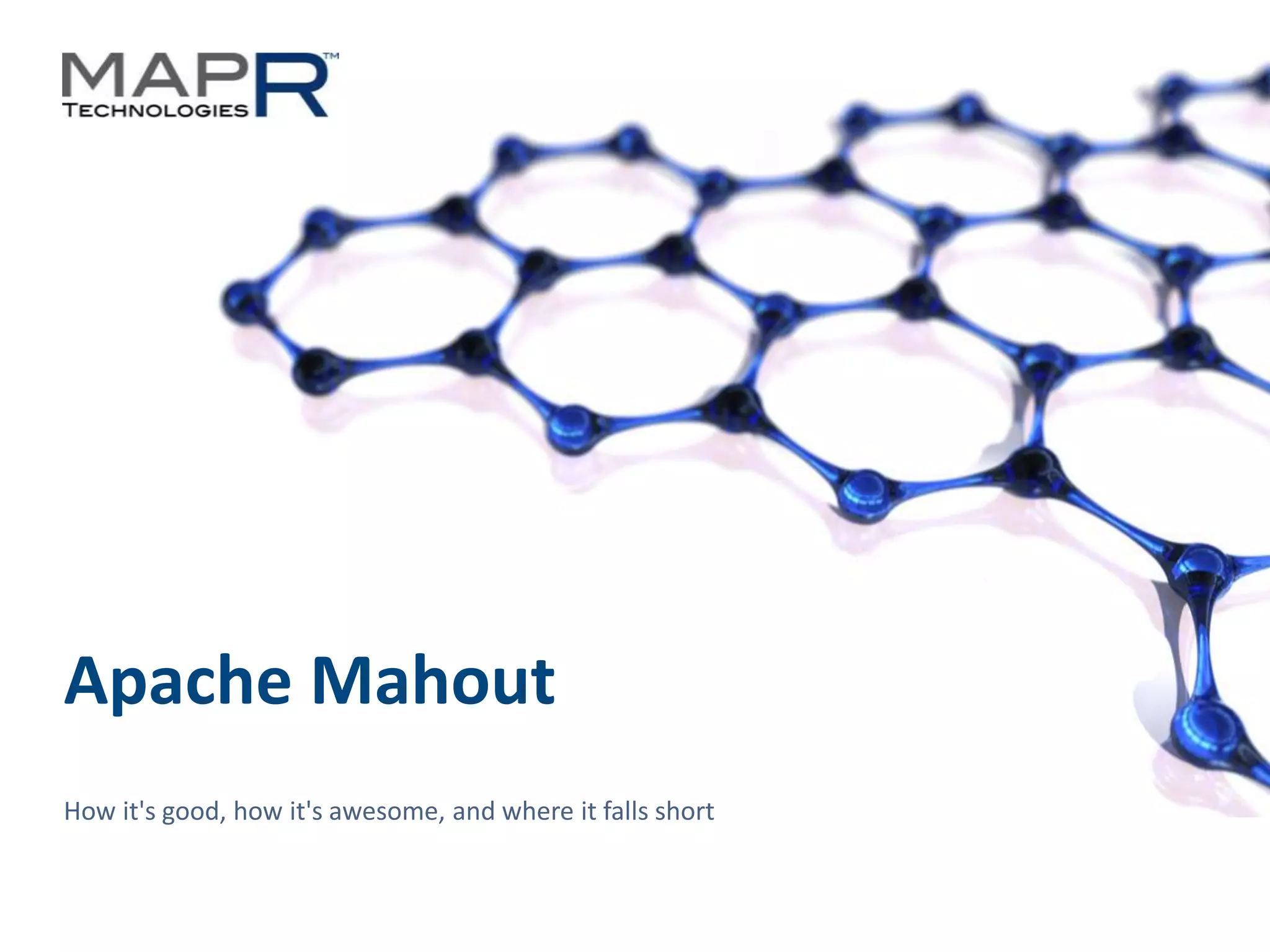 MAPR™
TECHNOLOGIES

Apache Mahout

How it's good, how it's awesome, and where it falls short